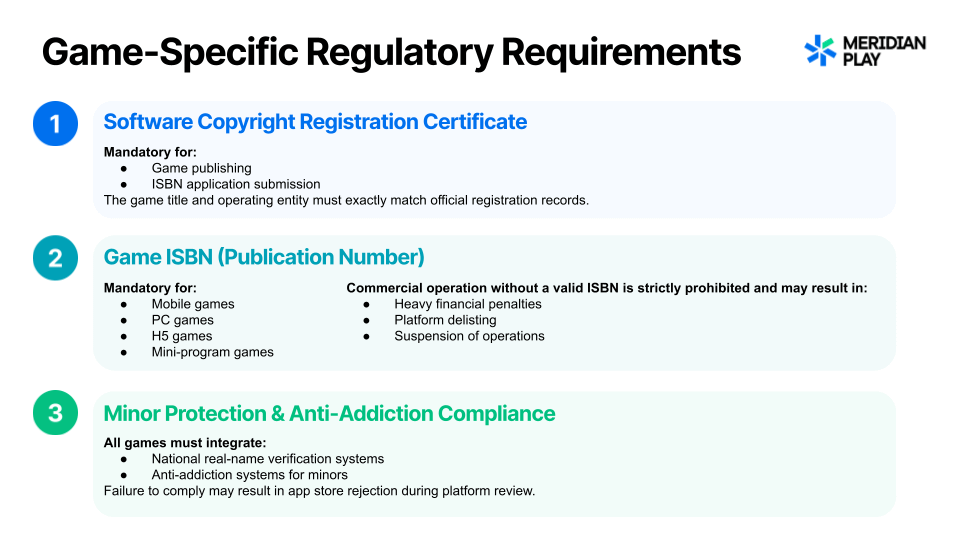 Game-Specific Regulatory Requirements

MERIDIAN
PLAY

1

Software Copyright Registration Certificate

Mandatory for:
• Game publishing
• ISBN application submission
The game title and operating entity must exactly match official registration records.

2

Game ISBN (Publication Number)

Mandatory for:
• Mobile games
• PC games
• H5 games
• Mini-program games

Commercial operation without a valid ISBN is strictly prohibited and may result in:
• Heavy financial penalties
• Platform delisting
• Suspension of operations

3

Minor Protection & Anti-Addiction Compliance

All games must integrate:
• National real-name verification systems
• Anti-addiction systems for minors
Failure to comply may result in app store rejection during platform review.